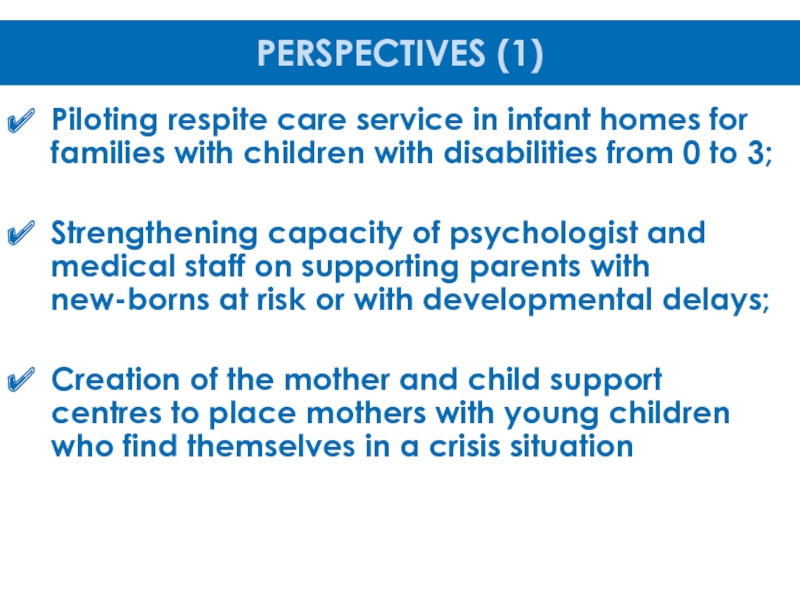 PERSPECTIVES (1)

✔ Piloting respite care service in infant homes for families with children with disabilities from 0 to 3;

✔ Strengthening capacity of psychologist and medical staff on supporting parents with new-borns at risk or with developmental delays;

✔ Creation of the mother and child support centres to place mothers with young children who find themselves in a crisis situation